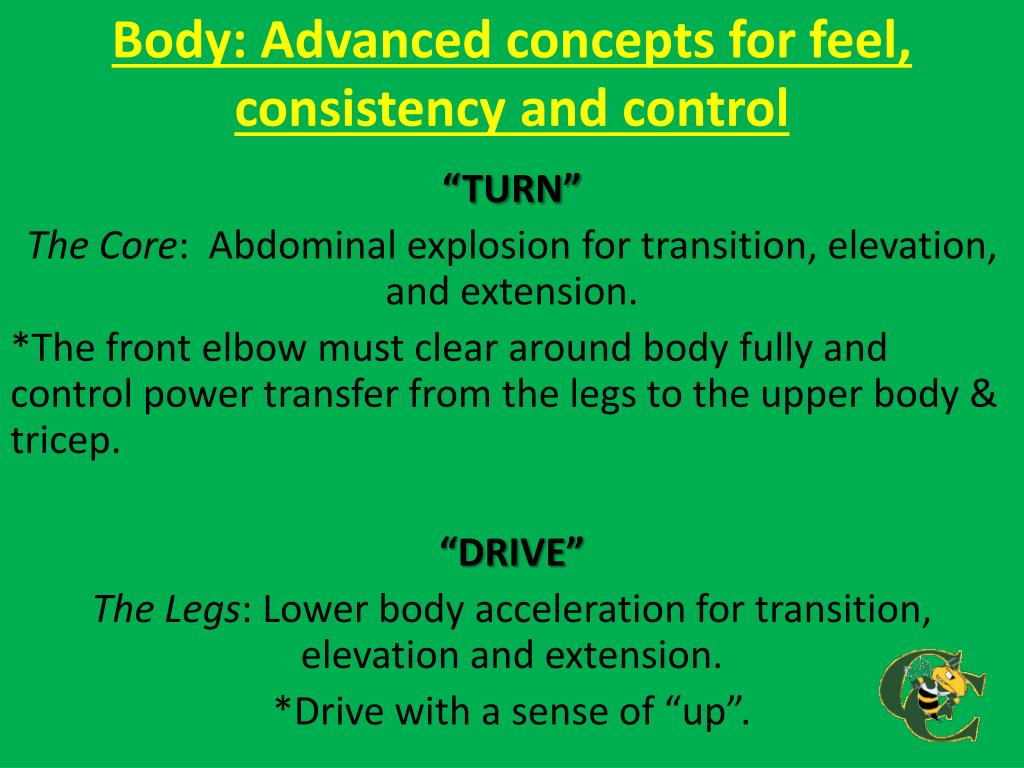 Body: Advanced concepts for feel, consistency and control

“TURN”

The Core: Abdominal explosion for transition, elevation, and extension.

*The front elbow must clear around body fully and control power transfer from the legs to the upper body & tricep.

“DRIVE”

The Legs: Lower body acceleration for transition, elevation and extension.

*Drive with a sense of “up”.